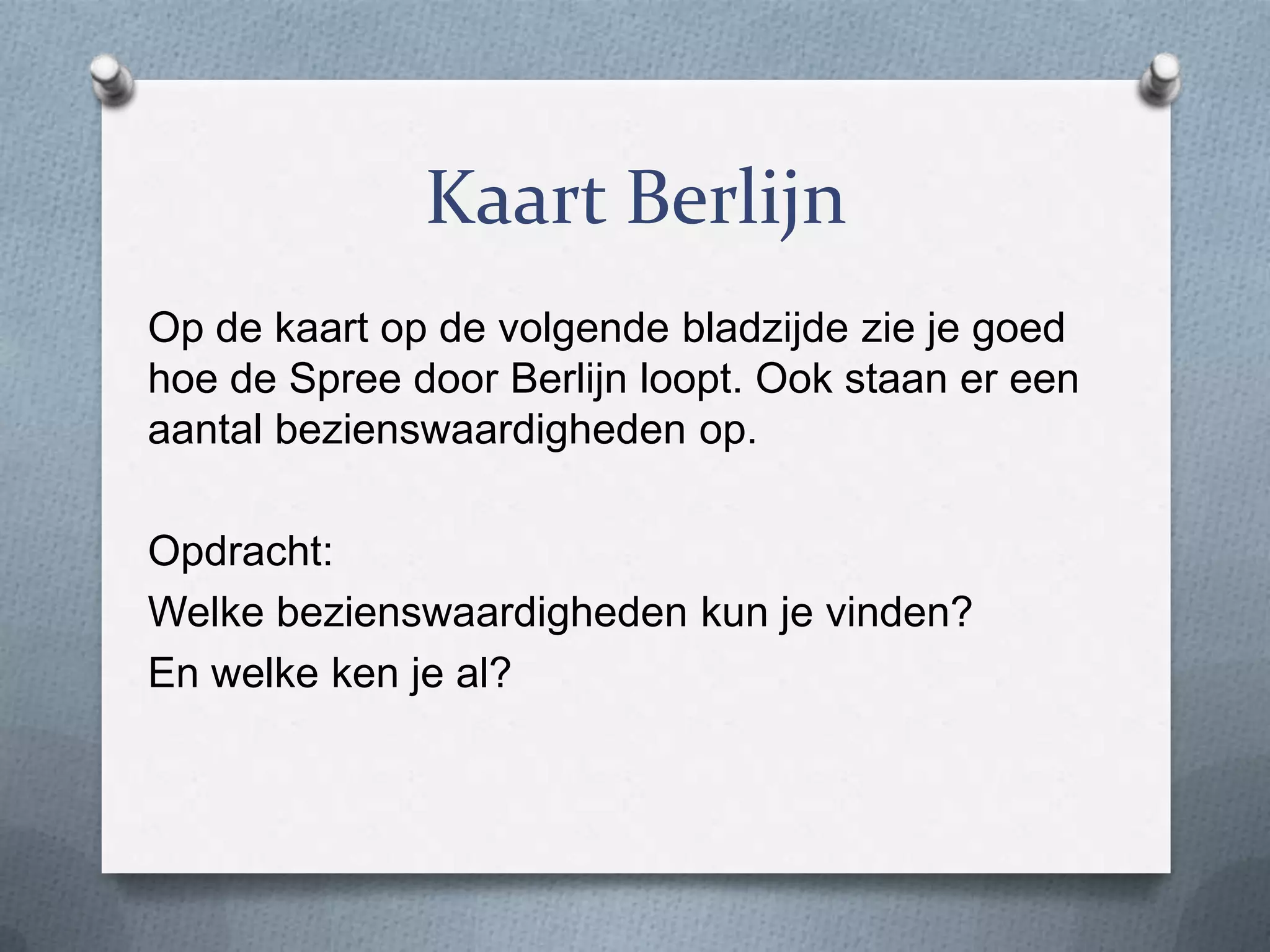 Kaart Berlijn

Op de kaart op de volgende bladzijde zie je goed hoe de Spree door Berlijn loopt. Ook staan er een aantal bezienswaardigheden op.

Opdracht:
Welke bezienswaardigheden kun je vinden?
En welke ken je al?